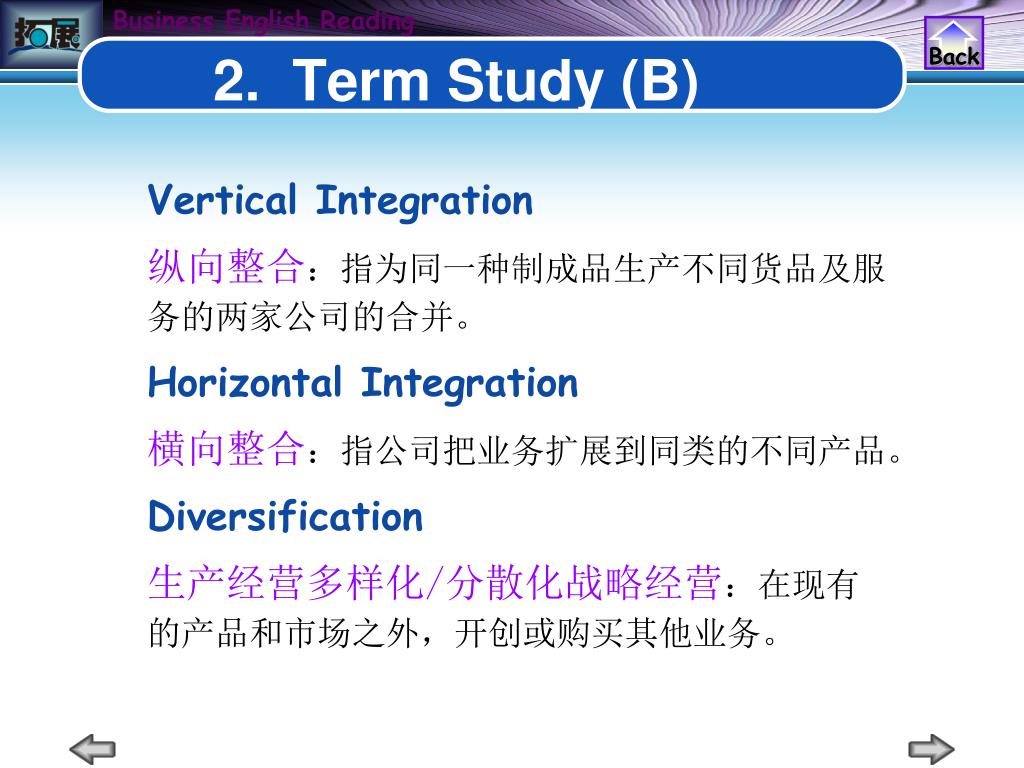 拓展

Business English Reading

Back

2. Term Study (B)

Vertical Integration

纵向整合：指为同一种制成品生产不同货品及服务的两家公司的合并。

Horizontal Integration

横向整合：指公司把业务扩展到同类的不同产品。

Diversification

生产经营多样化/分散化战略经营：在现有的产品和市场之外，开创或购买其他业务。